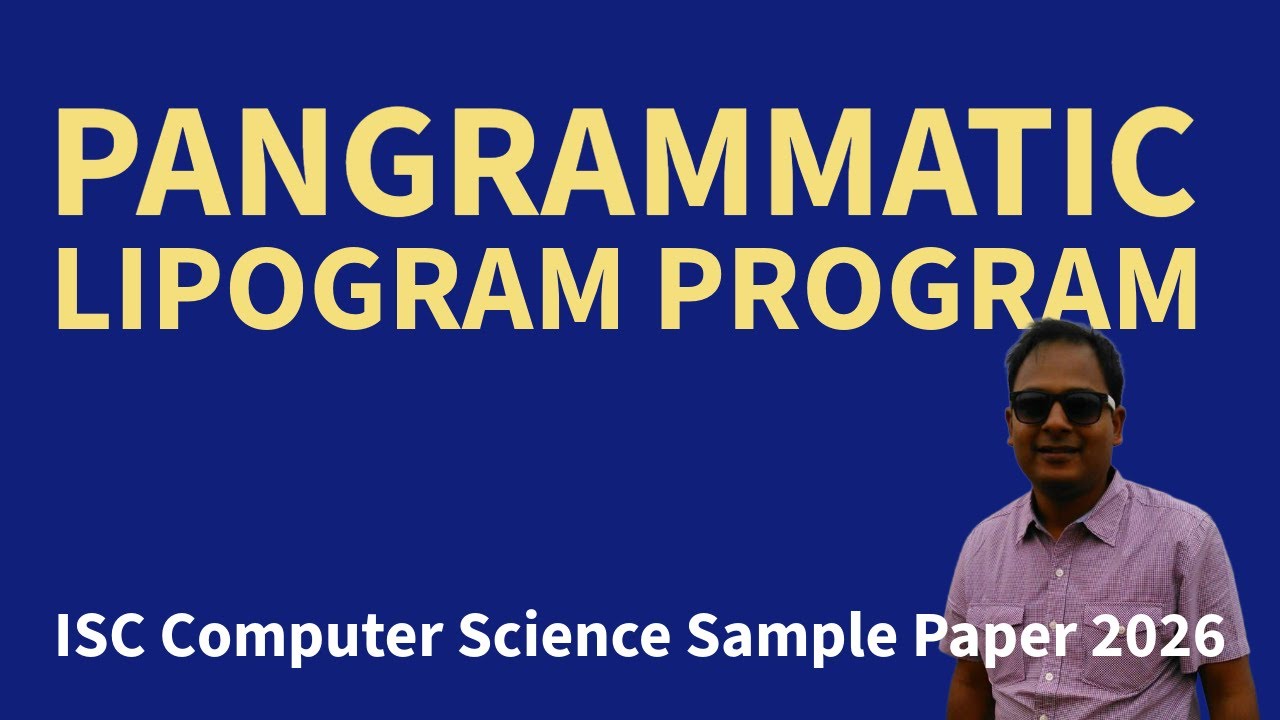 PANGRAMMATIC LIPOGRAM PROGRAM

ISC Computer Science Sample Paper 2026